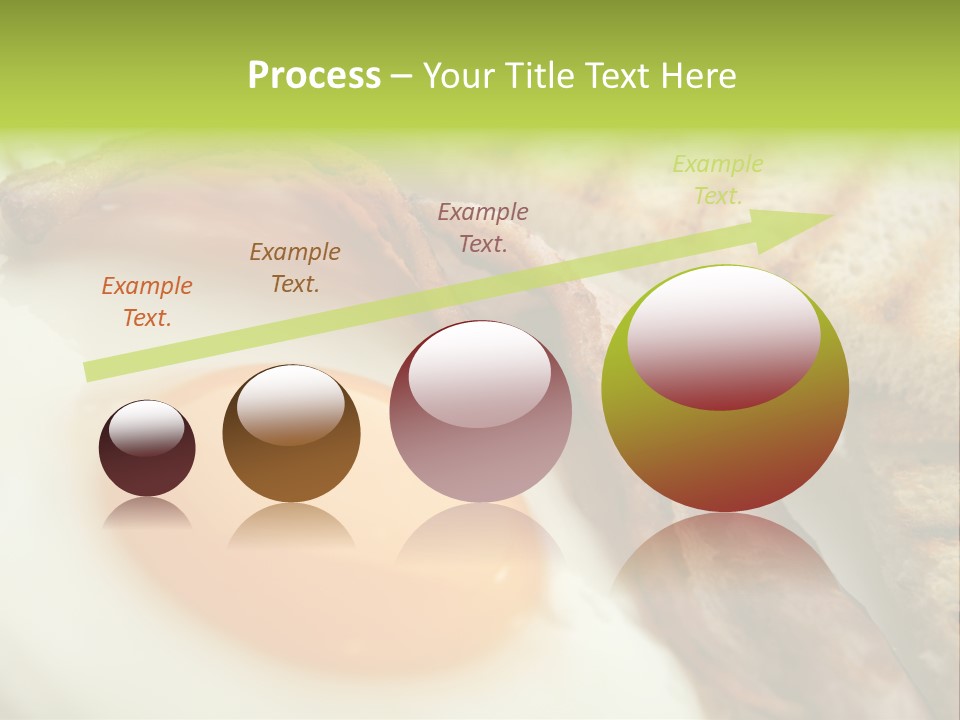 Process – Your Title Text Here

Example Text.

Example Text.

Example Text.

Example Text.